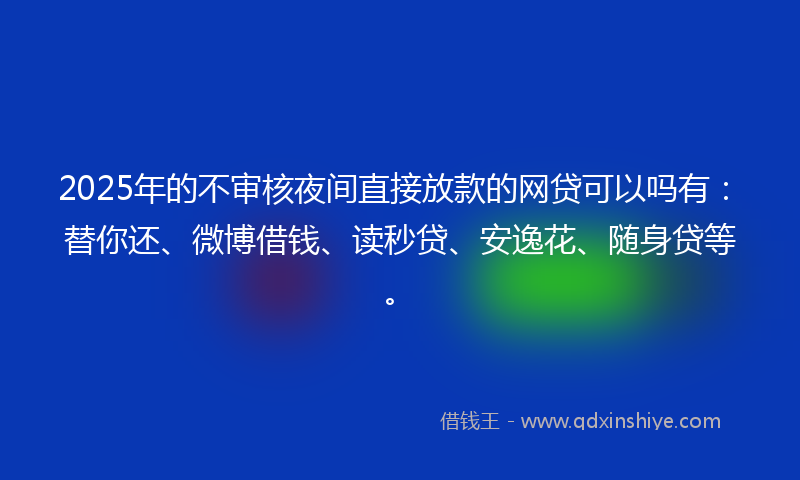 2025年的不审核夜间直接放款的网贷可以吗有：替你还、微博借钱、读秒贷、安逸花、随身贷等。

借钱王 - www.qdxinshiye.com